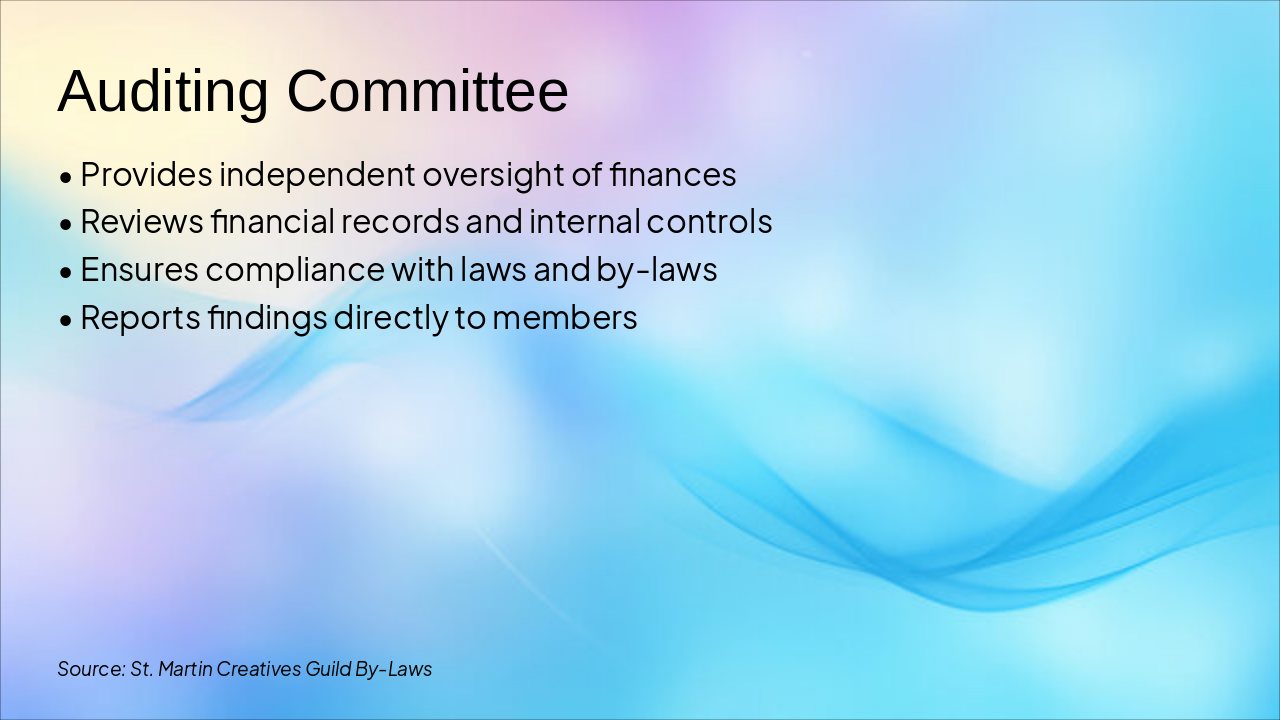 Auditing Committee

• Provides independent oversight of finances
• Reviews financial records and internal controls
• Ensures compliance with laws and by-laws
• Reports findings directly to members

Source: St. Martin Creatives Guild By-Laws